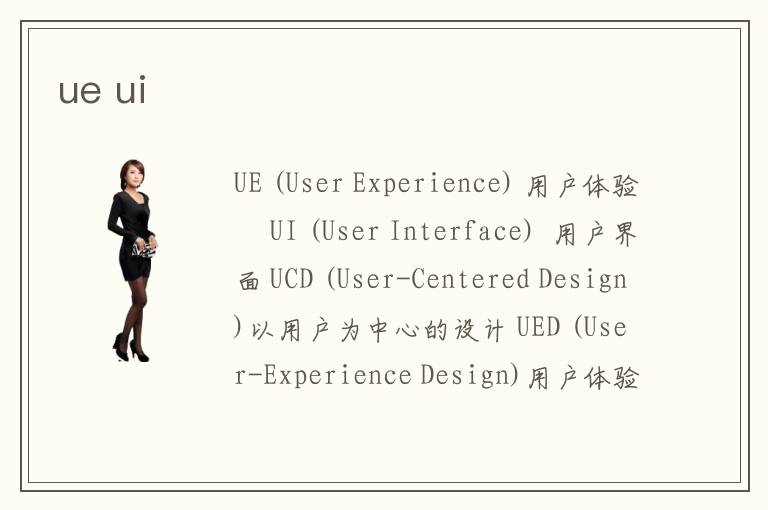 ue ui

UE (User Experience) 用户体验 UI (User Interface) 用户界面 UCD (User-Centered Design)以用户为中心的设计 UED (User-Experience Design)用户体验